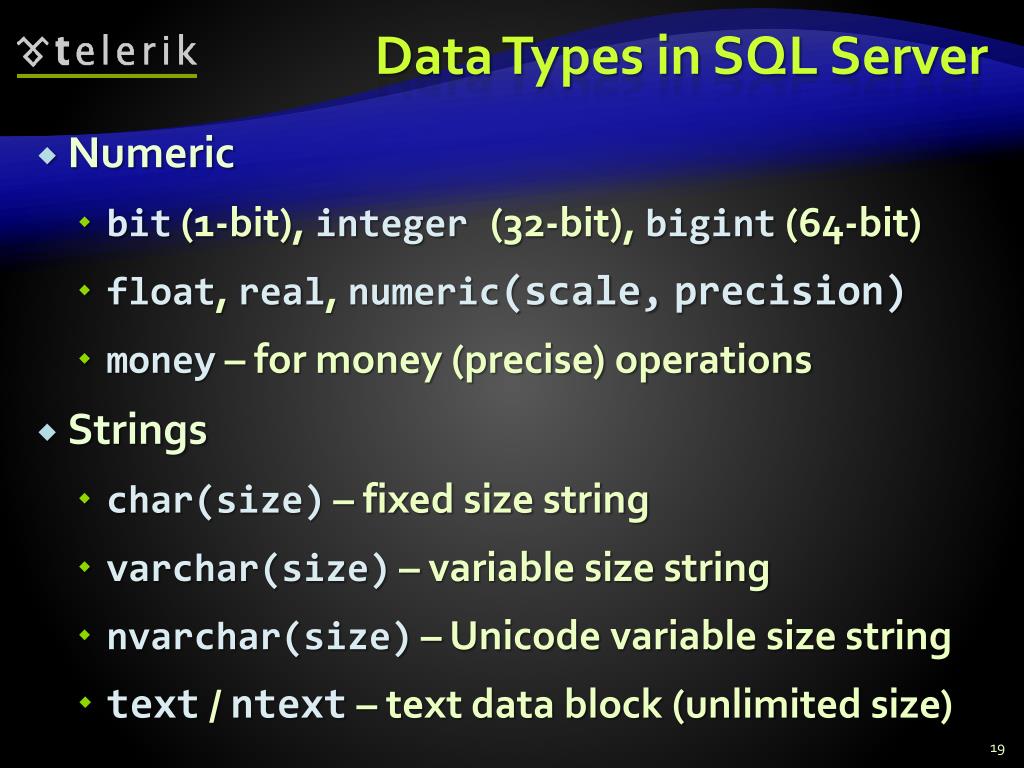 telerik

Data Types in SQL Server

Numeric

bit (1-bit), integer (32-bit), bigint (64-bit)

float, real, numeric(scale, precision)

money – for money (precise) operations

Strings

char(size) – fixed size string

varchar(size) – variable size string

nvarchar(size) – Unicode variable size string

text / ntext – text data block (unlimited size)

19